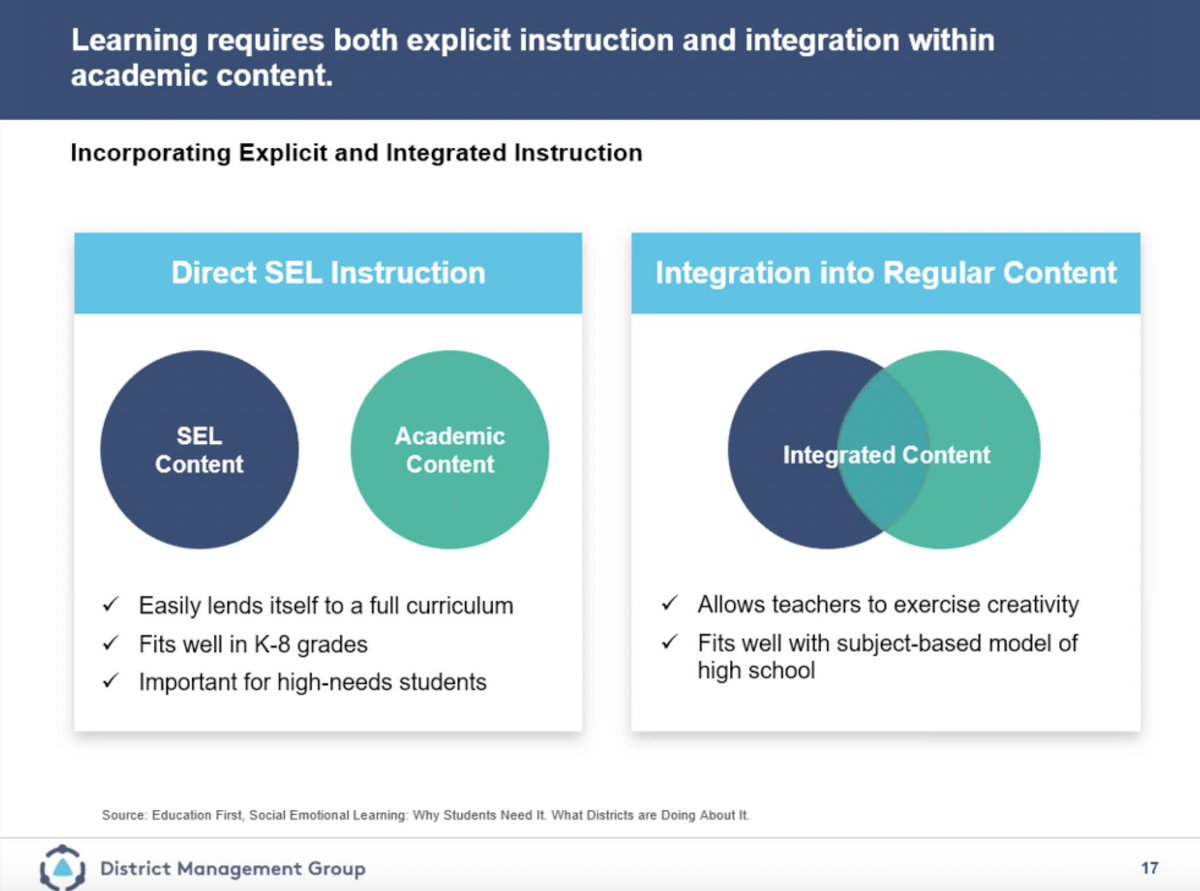 Learning requires both explicit instruction and integration within academic content.

Incorporating Explicit and Integrated Instruction

Direct SEL Instruction

SEL Content

Academic Content

✓ Easily lends itself to a full curriculum
✓ Fits well in K-8 grades
✓ Important for high-needs students

Integration into Regular Content

Integrated Content

✓ Allows teachers to exercise creativity
✓ Fits well with subject-based model of high school

Source: Education First, Social Emotional Learning: Why Students Need It. What Districts are Doing About It.

District Management Group

17